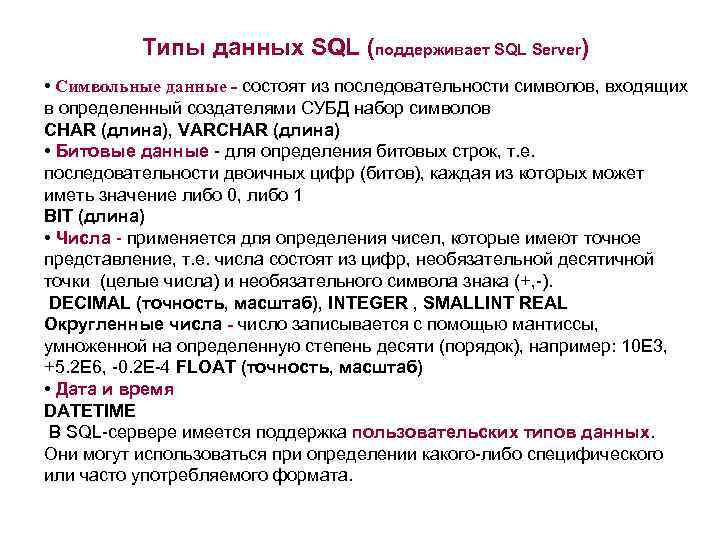 Типы данных SQL (поддерживает SQL Server)

• Символьные данные - состоят из последовательности символов, входящих в определенный создателями СУБД набор символов
CHAR (длина), VARCHAR (длина)
• Битовые данные - для определения битовых строк, т.е. последовательности двоичных цифр (битов), каждая из которых может иметь значение либо 0, либо 1
BIT (длина)
• Числа - применяется для определения чисел, которые имеют точное представление, т.е. числа состоят из цифр, необязательной десятичной точки (целые числа) и необязательного символа знака (+,-).
DECIMAL (точность, масштаб), INTEGER , SMALLINT REAL
Округленные числа - число записывается с помощью мантиссы, умноженной на определенную степень десяти (порядок), например: 10E3, +5.2E6, -0.2E-4 FLOAT (точность, масштаб)
• Дата и время
DATETIME
В SQL-сервере имеется поддержка пользовательских типов данных. Они могут использоваться при определении какого-либо специфического или часто употребляемого формата.